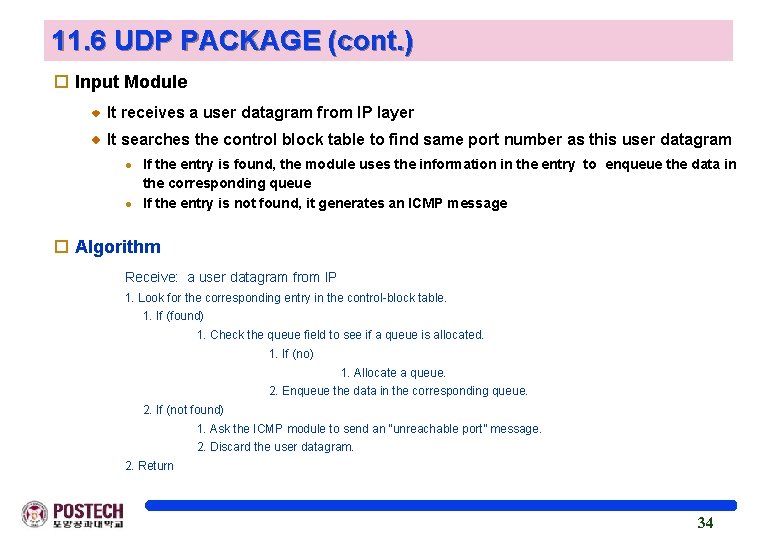 11.6 UDP PACKAGE (cont.)

Input Module

It receives a user datagram from IP layer

It searches the control block table to find same port number as this user datagram

If the entry is found, the module uses the information in the entry to enqueue the data in the corresponding queue

If the entry is not found, it generates an ICMP message

Algorithm

Receive: a user datagram from IP
1. Look for the corresponding entry in the control-block table.
1. If (found)
1. Check the queue field to see if a queue is allocated.
1. If (no)
1. Allocate a queue.
2. Enqueue the data in the corresponding queue.
2. If (not found)
1. Ask the ICMP module to send an "unreachable port" message.
2. Discard the user datagram.
2. Return

POSTECH
포항공과대학교

34